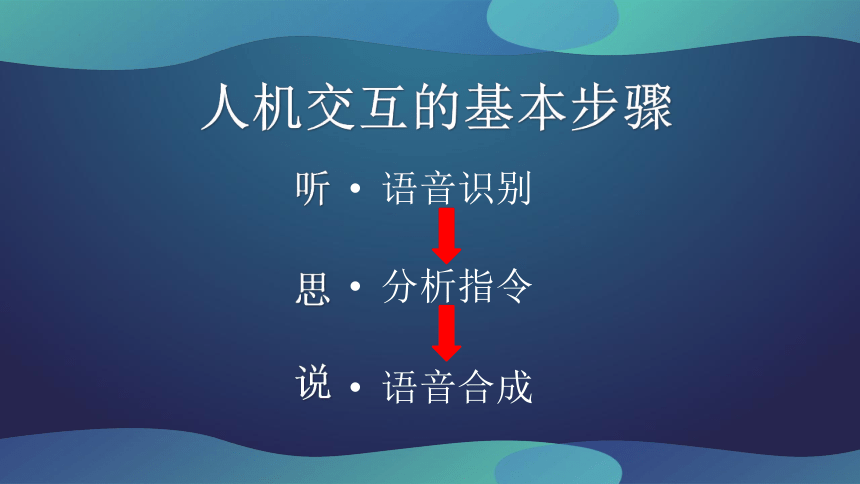 人机交互的基本步骤

听 • 语音识别

思 • 分析指令

说 • 语音合成